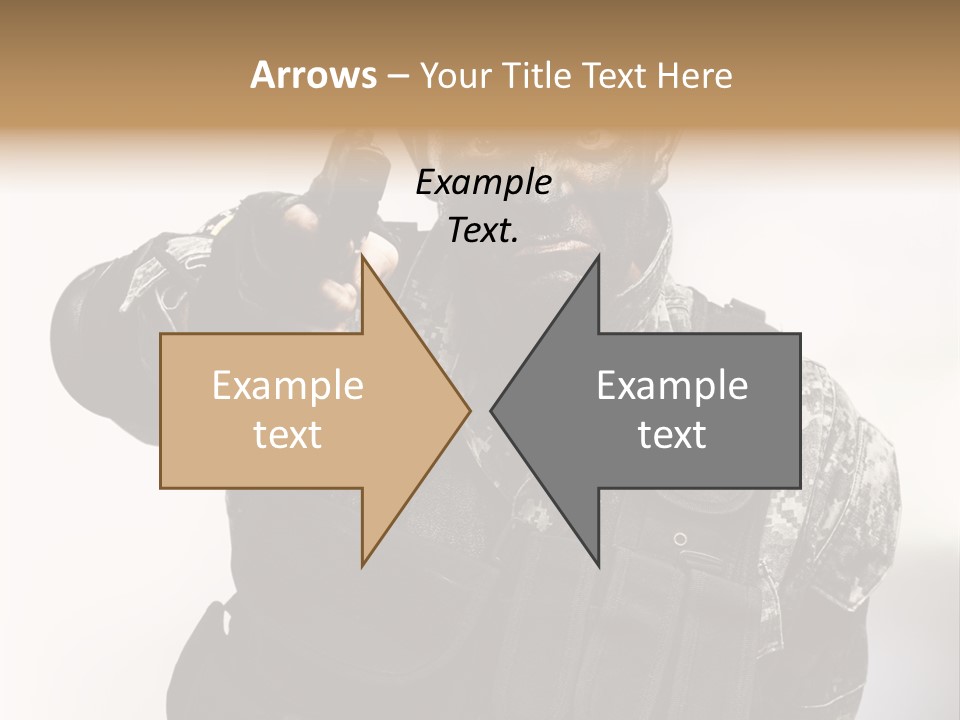 Arrows – Your Title Text Here

Example Text.

Example text

Example text